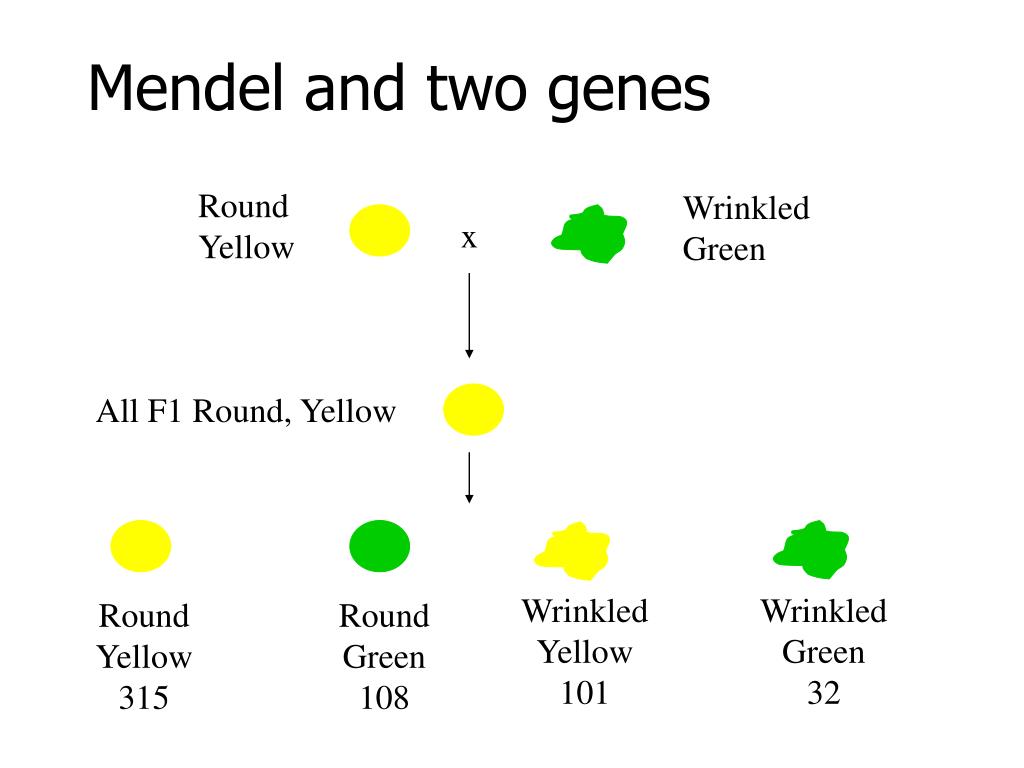 Mendel and two genes

Round Yellow

x

Wrinkled Green

All F1 Round, Yellow

Round Yellow 315

Round Green 108

Wrinkled Yellow 101

Wrinkled Green 32